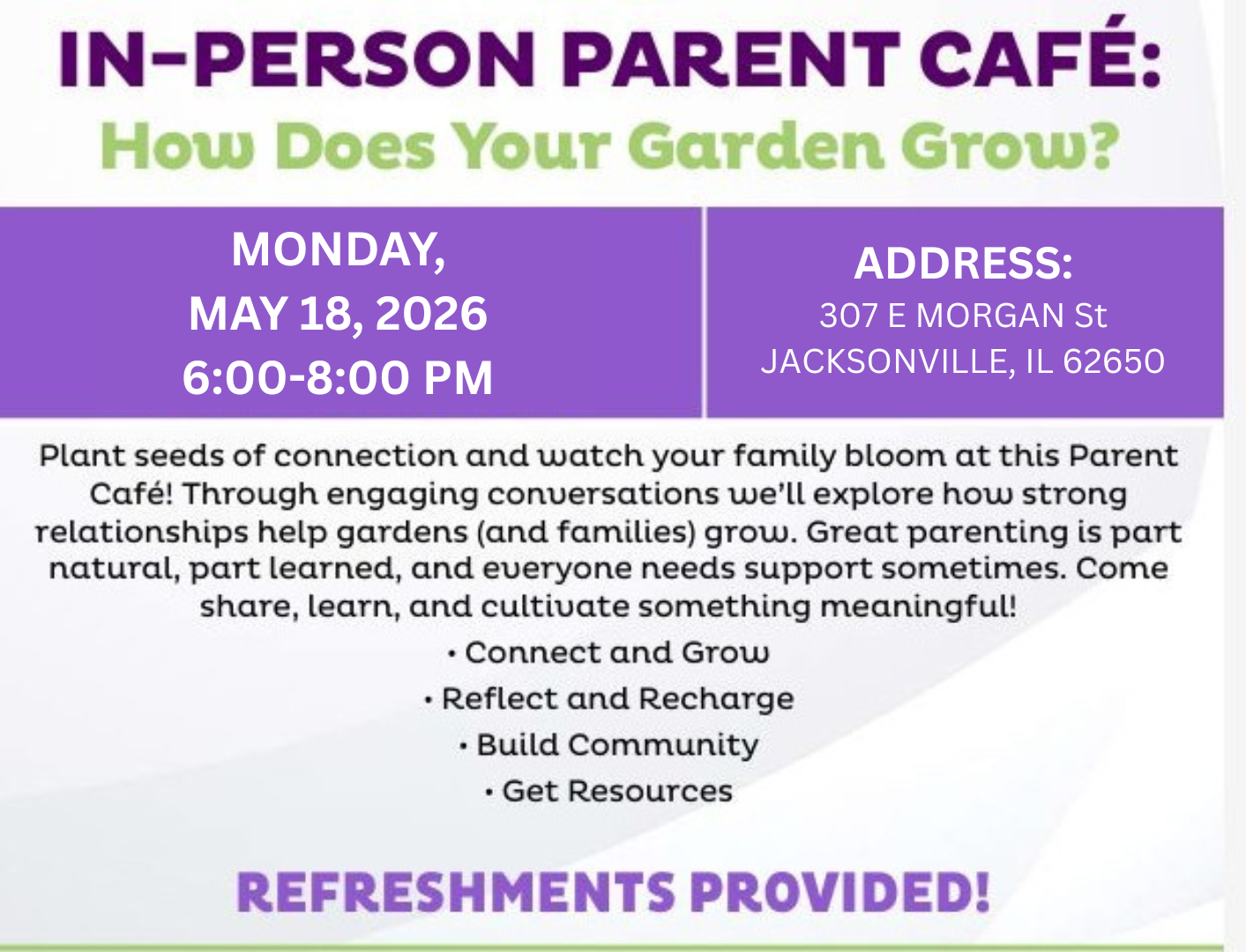 IN-PERSON PARENT CAFÉ:
How Does Your Garden Grow?

MONDAY,
MAY 18, 2026
6:00-8:00 PM

ADDRESS:
307 E MORGAN St
JACKSONVILLE, IL 62650

Plant seeds of connection and watch your family bloom at this Parent Café! Through engaging conversations we'll explore how strong relationships help gardens (and families) grow. Great parenting is part natural, part learned, and everyone needs support sometimes. Come share, learn, and cultivate something meaningful!

• Connect and Grow
• Reflect and Recharge
• Build Community
• Get Resources

REFRESHMENTS PROVIDED!